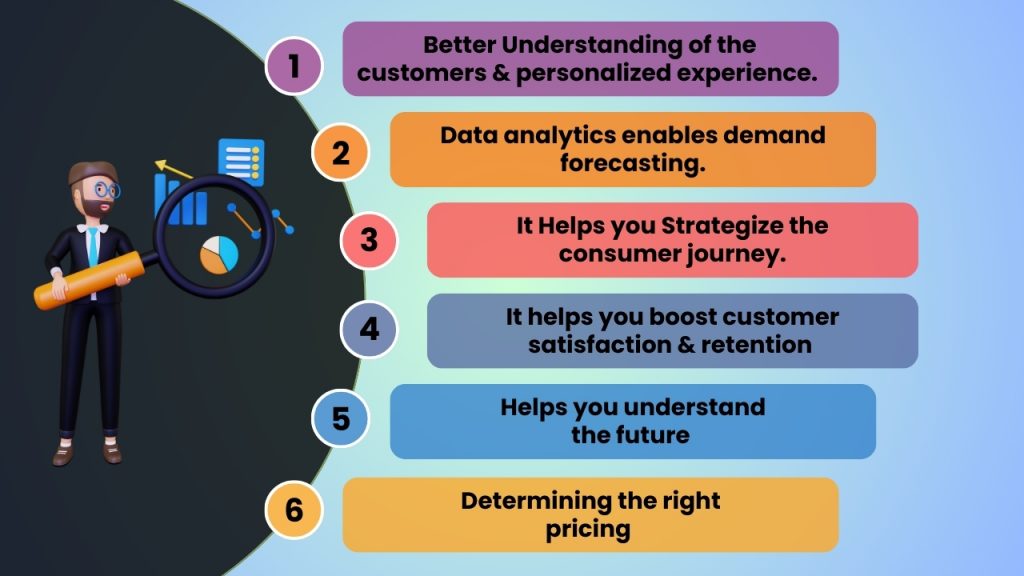 1
Better Understanding of the customers & personalized experience.

2
Data analytics enables demand forecasting.

3
It Helps you Strategize the consumer journey.

4
It helps you boost customer satisfaction & retention

5
Helps you understand the future

6
Determining the right pricing